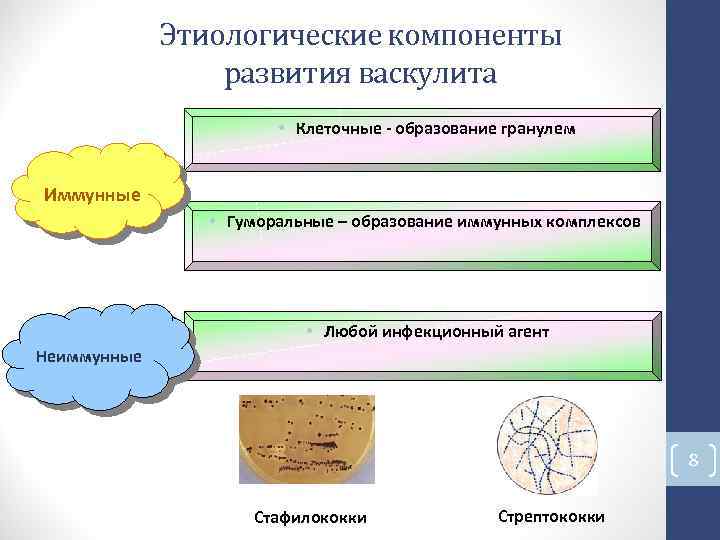 Этиологические компоненты развития васкулита

Иммунные

• Клеточные - образование гранулем

• Гуморальные – образование иммунных комплексов

Неиммунные

• Любой инфекционный агент

Стафилококки

Стрептококки

8